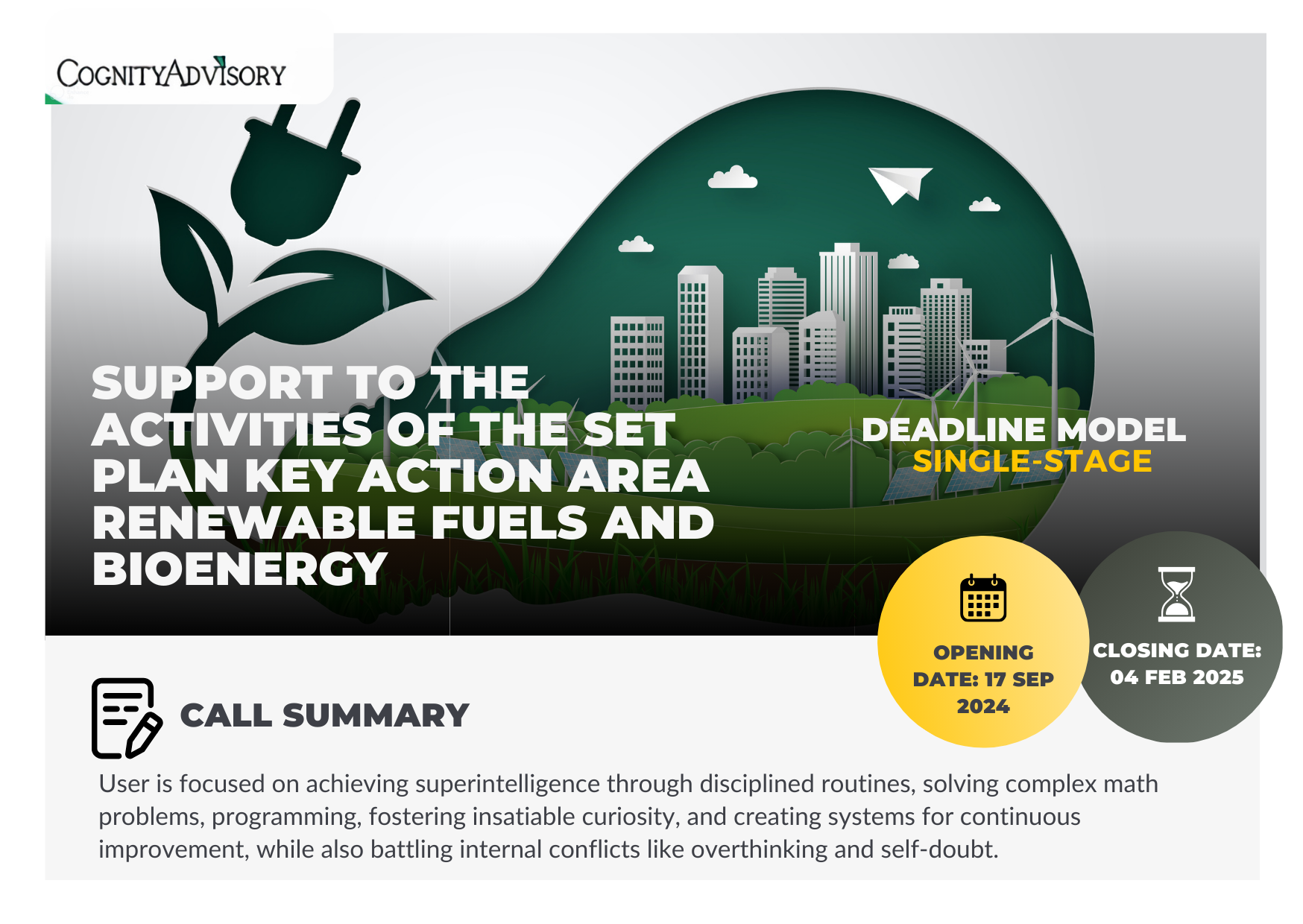 COGNITYADVISORY

SUPPORT TO THE ACTIVITIES OF THE SET PLAN KEY ACTION AREA RENEWABLE FUELS AND BIOENERGY

DEADLINE MODEL
SINGLE-STAGE

OPENING DATE: 17 SEP 2024

CLOSING DATE: 04 FEB 2025

CALL SUMMARY

User is focused on achieving superintelligence through disciplined routines, solving complex math problems, programming, fostering insatiable curiosity, and creating systems for continuous improvement, while also battling internal conflicts like overthinking and self-doubt.